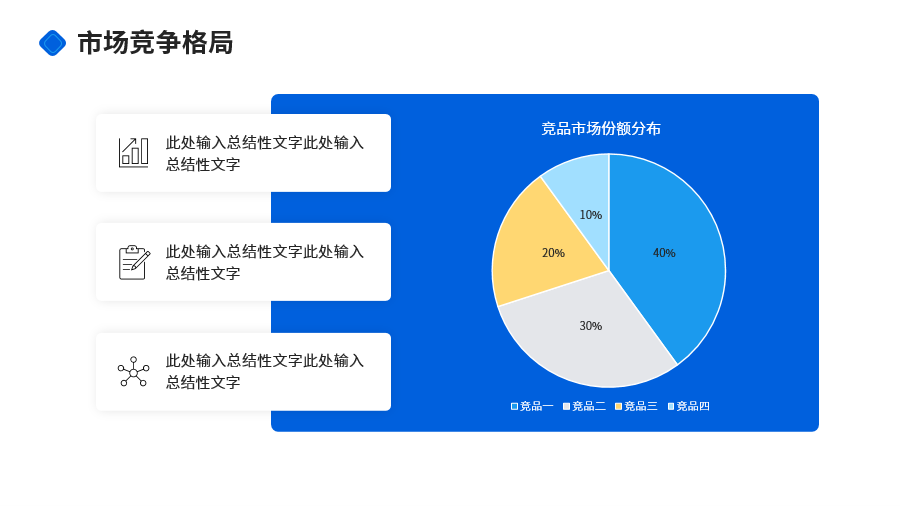 市场竞争格局

此处输入总结性文字此处输入总结性文字

此处输入总结性文字此处输入总结性文字

此处输入总结性文字此处输入总结性文字

竞品市场份额分布

10%

20%

40%

30%

竞品一 竞品二 竞品三 竞品四